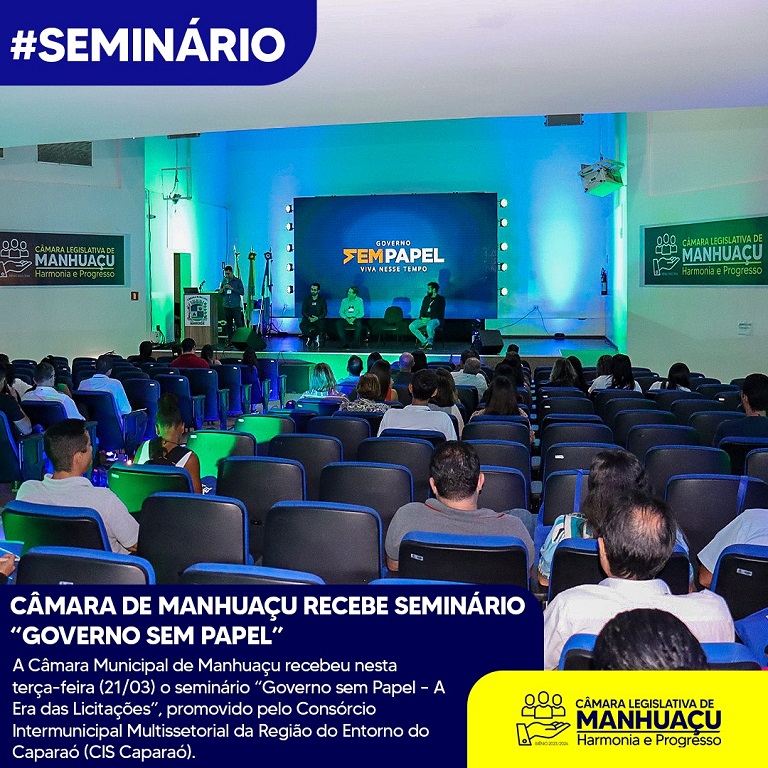 #SEMINÁRIO

CÂMARA LEGISLATIVA DE MANHUAÇU
Harmonia e Progresso

GOVERNO
SEM PAPEL
VIVA NESSE TEMPO

CÂMARA LEGISLATIVA DE MANHUAÇU
Harmonia e Progresso

CÂMARA DE MANHUAÇU RECEBE SEMINÁRIO "GOVERNO SEM PAPEL"

A Câmara Municipal de Manhuaçu recebeu nesta terça-feira (21/03) o seminário "Governo sem Papel - A Era das Licitações", promovido pelo Consórcio Intermunicipal Multissetorial da Região do Entorno do Caparaó (CIS Caparaó).

CÂMARA LEGISLATIVA DE
MANHUAÇU
Harmonia e Progresso
BIÊNIO 2023/2024